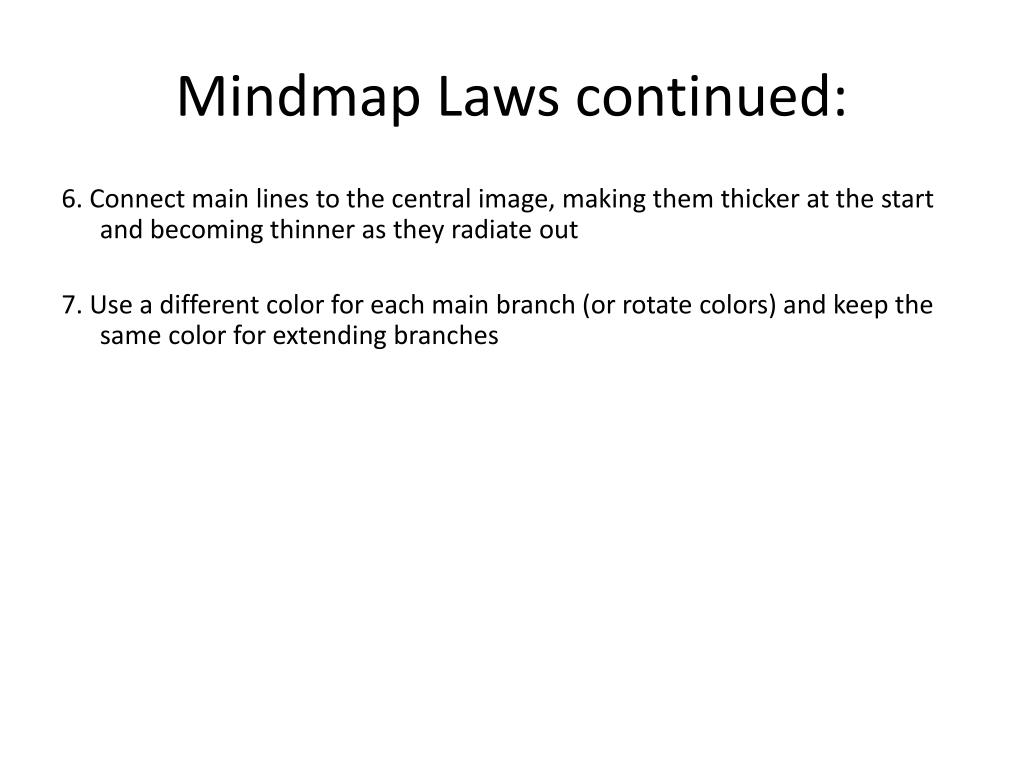 Mindmap Laws continued:

6. Connect main lines to the central image, making them thicker at the start and becoming thinner as they radiate out

7. Use a different color for each main branch (or rotate colors) and keep the same color for extending branches